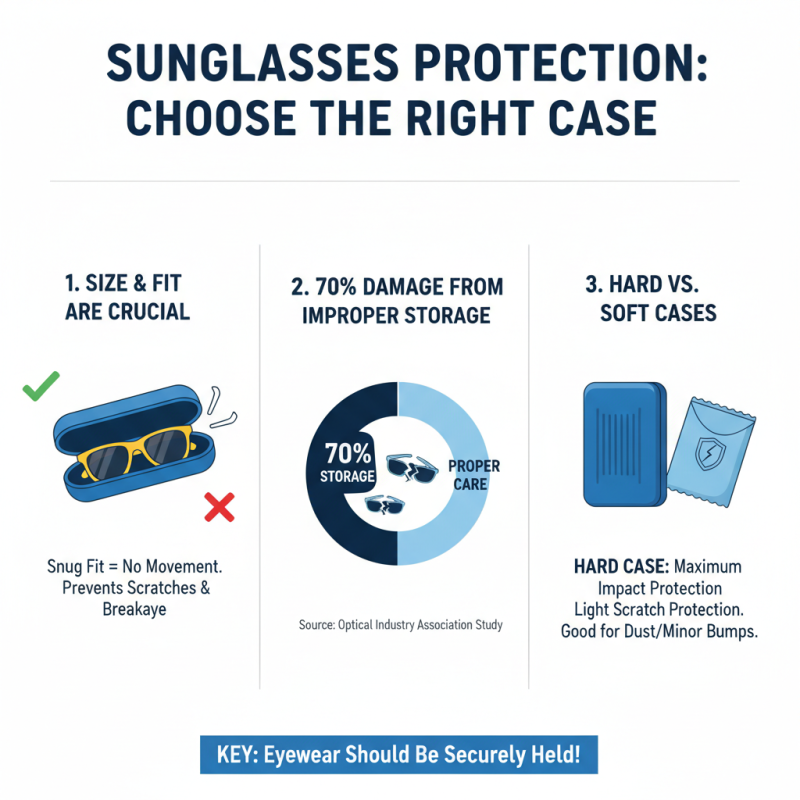 SUNGLASSES PROTECTION: CHOOSE THE RIGHT CASE

1. SIZE & FIT ARE CRUCIAL

Snug Fit = No Movement. Prevents Scratches & Breakaye

2. 70% DAMAGE FROM IMPROPER STORAGE

70% STORAGE

PROPER CARE

Source: Optical Industry Association Study

3. HARD VS. SOFT CASES

HARD CASE: Maximum Impact Protection Light Scratch Protection. Good for Dust/Minor Bumps.

KEY: Eyewear Should Be Securely Held!